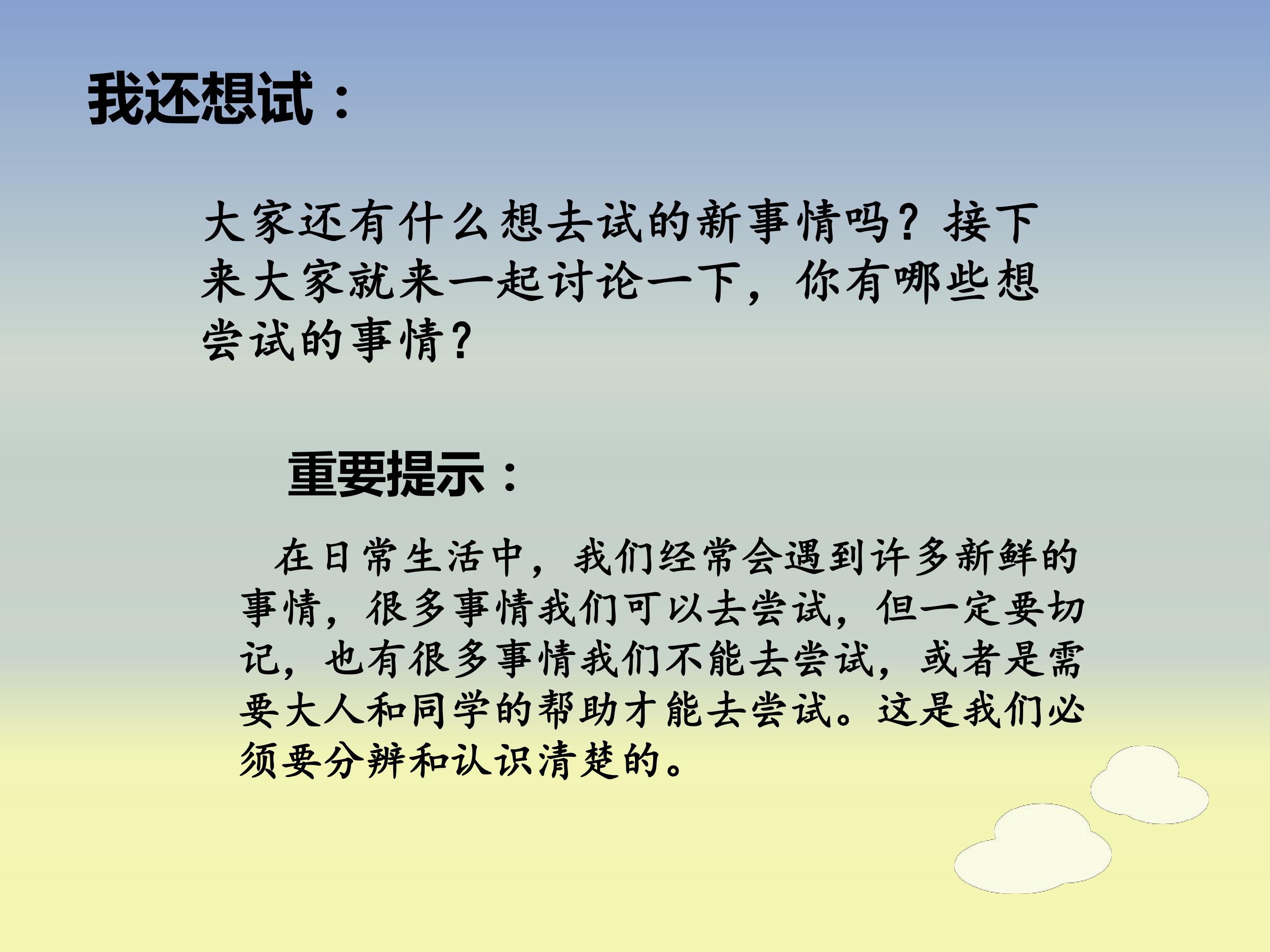 我还想试：

大家还有什么想去试的新事情吗？接下来大家就来一起讨论一下，你有哪些想尝试的事情？

重要提示：

在日常生活中，我们经常会遇到许多新鲜的事情，很多事情我们可以去尝试，但一定要切记，也有很多事情我们不能去尝试，或者是需要大人和同学的帮助才能去尝试。这是我们必须要分辨和认识清楚的。